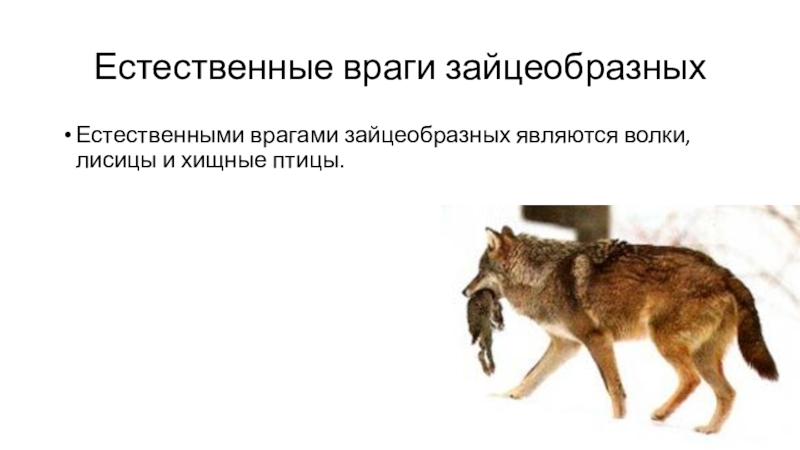 Естественные враги зайцеобразных

• Естественными врагами зайцеобразных являются волки, лисицы и хищные птицы.